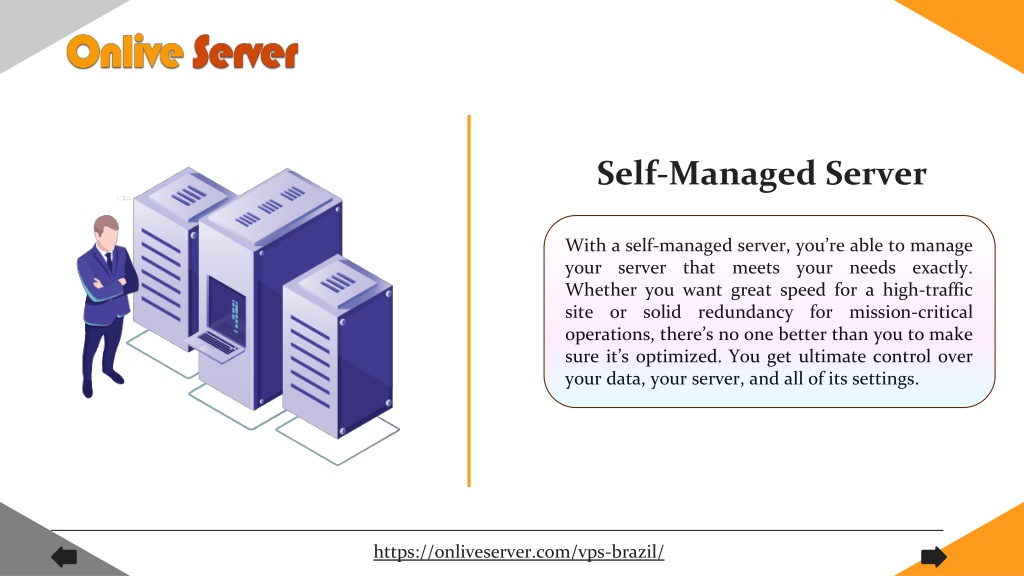 Onlive Server

Self-Managed Server

With a self-managed server, you're able to manage your server that meets your needs exactly. Whether you want great speed for a high-traffic site or solid redundancy for mission-critical operations, there's no one better than you to make sure it's optimized. You get ultimate control over your data, your server, and all of its settings.

https://onliveserver.com/vps-brazil/